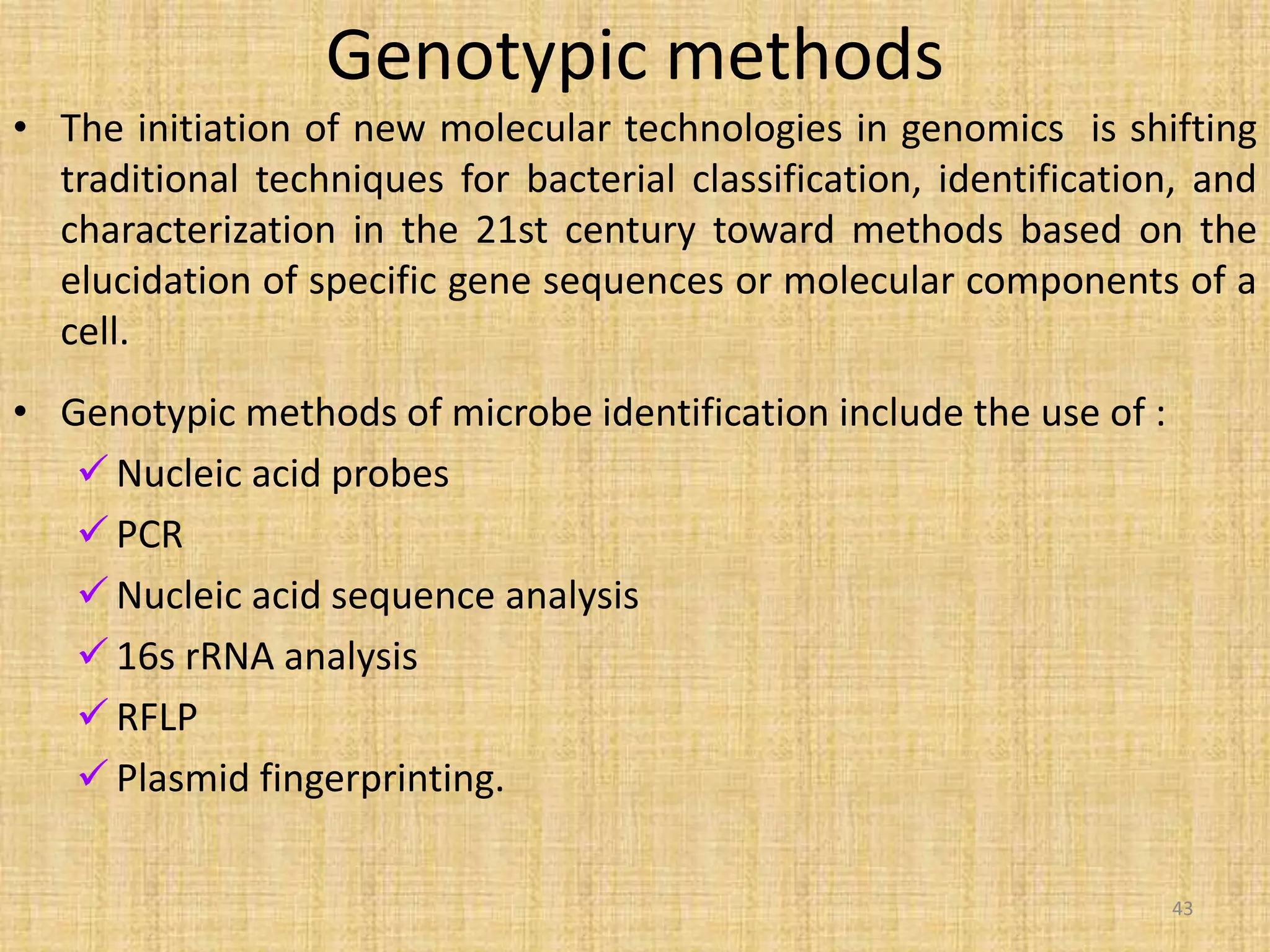 Genotypic methods

• The initiation of new molecular technologies in genomics is shifting traditional techniques for bacterial classification, identification, and characterization in the 21st century toward methods based on the elucidation of specific gene sequences or molecular components of a cell.

• Genotypic methods of microbe identification include the use of :
✓ Nucleic acid probes
✓ PCR
✓ Nucleic acid sequence analysis
✓ 16s rRNA analysis
✓ RFLP
✓ Plasmid fingerprinting.

43